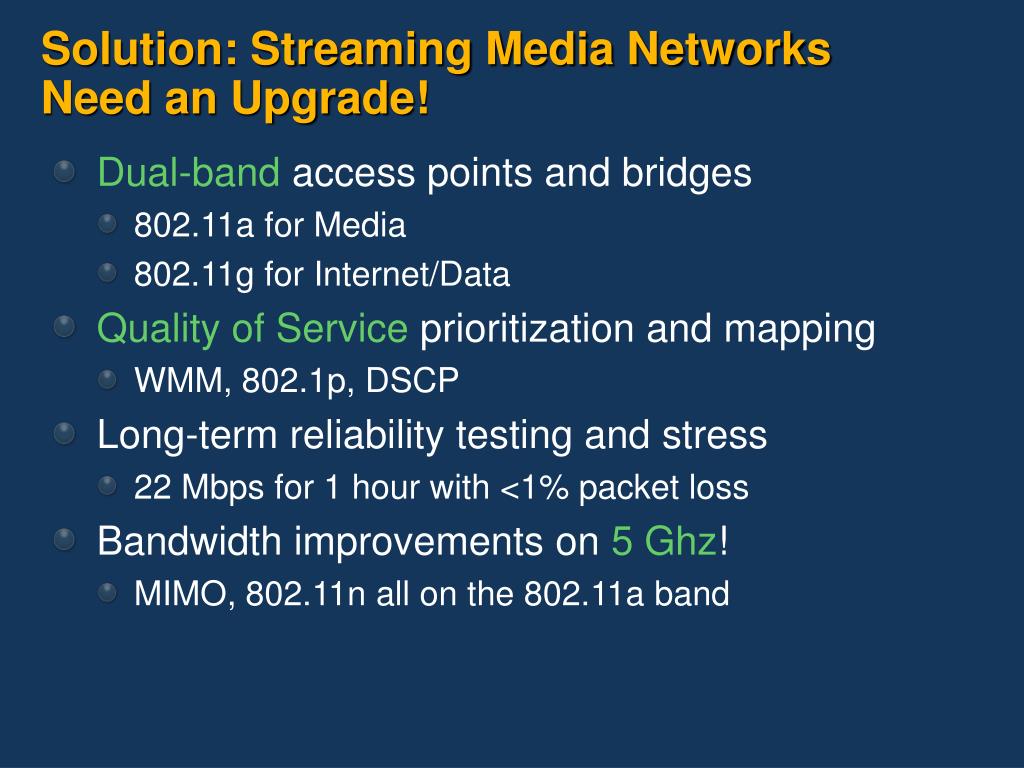 Solution: Streaming Media Networks Need an Upgrade!

Dual-band access points and bridges

802.11a for Media

802.11g for Internet/Data

Quality of Service prioritization and mapping

WMM, 802.1p, DSCP

Long-term reliability testing and stress

22 Mbps for 1 hour with <1% packet loss

Bandwidth improvements on 5 Ghz!

MIMO, 802.11n all on the 802.11a band